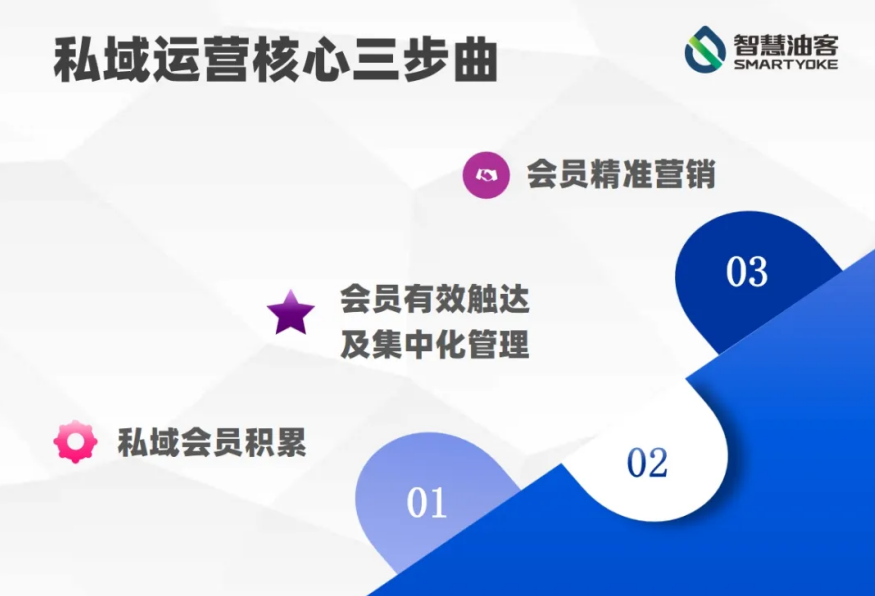 私域运营核心三步曲

智慧油客
SMARTYOKE

会员精准营销

03

会员有效触达
及集中化管理

02

私域会员积累

01